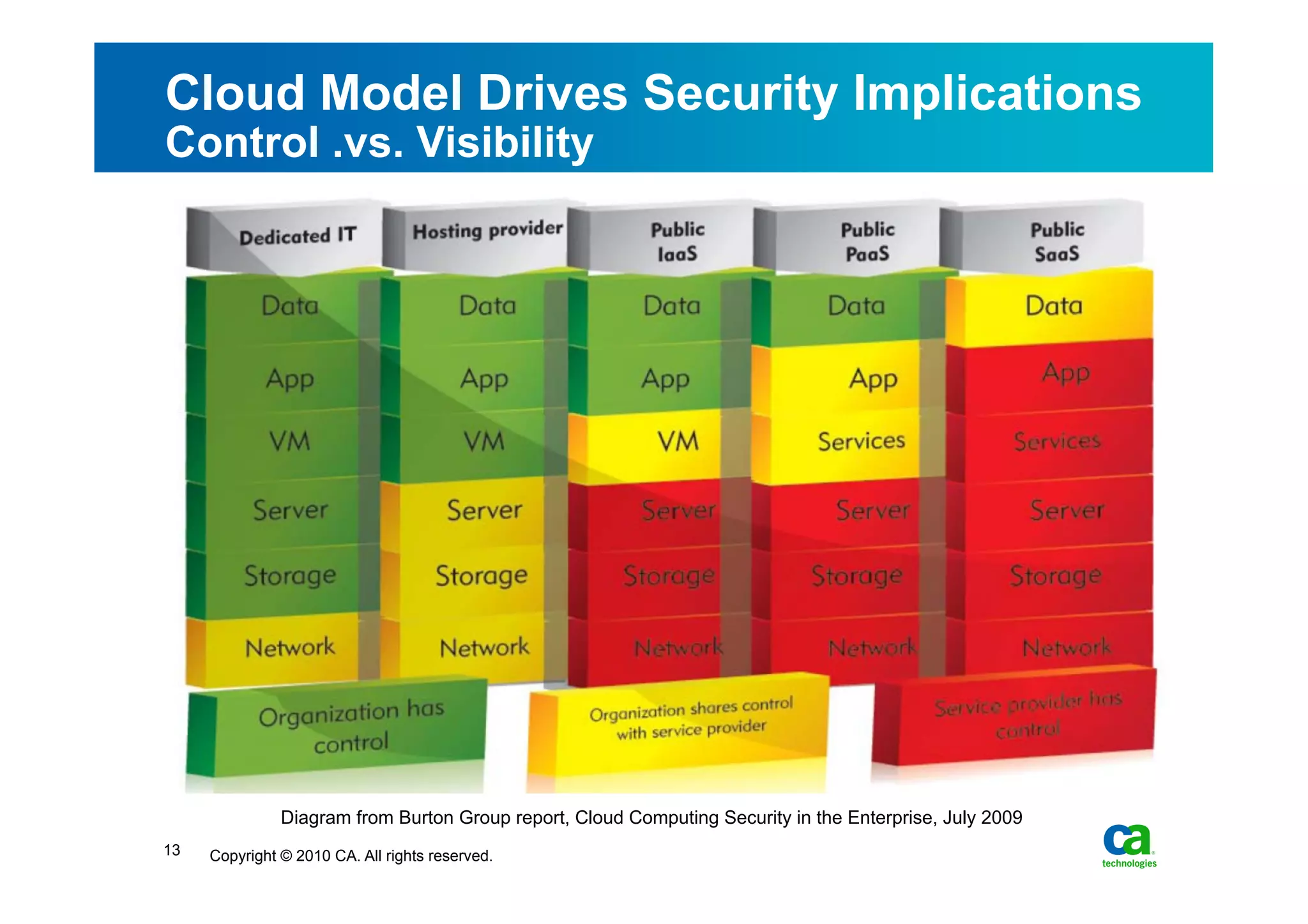 Cloud Model Drives Security Implications
Control .vs. Visibility

| Dedicated IT | Hosting provider | Public IaaS | Public PaaS | Public SaaS |
|---|---|---|---|---|
| Data | Data | Data | Data | Data |
| App | App | App | App | App |
| VM | VM | VM | Services | Services |
| Server | Server | Server | Server | Server |
| Storage | Storage | Storage | Storage | Storage |
| Network | Network | Network | Network | Network |

Organization has control

Organization shares control with service provider

Service provider has control

Diagram from Burton Group report, Cloud Computing Security in the Enterprise, July 2009

13

Copyright © 2010 CA. All rights reserved.

ca technologies